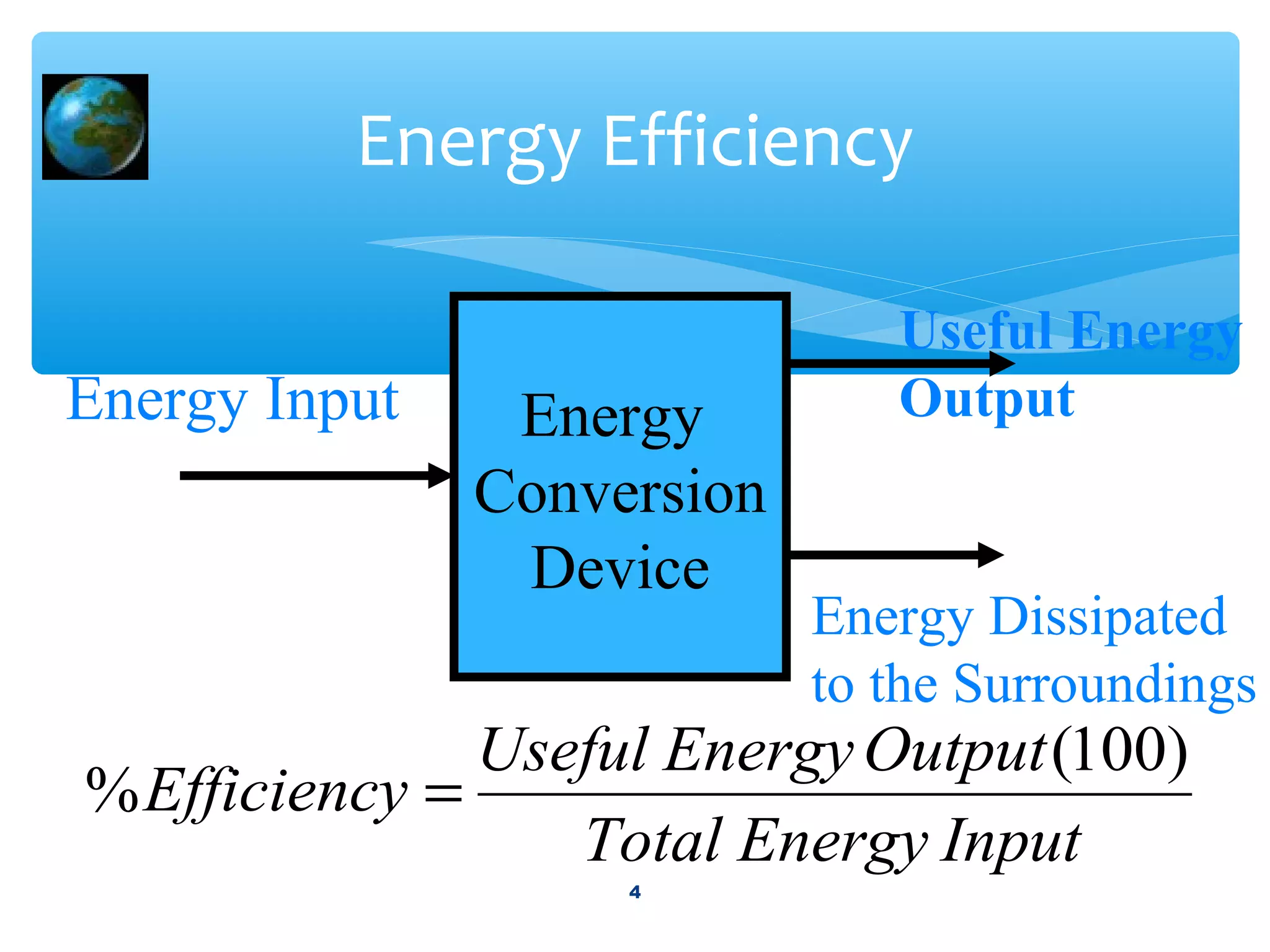 Energy Efficiency

Energy Input

Energy Conversion Device

Useful Energy Output

Energy Dissipated to the Surroundings

$\%Efficiency = \frac{Useful\ Energy\ Output(100)}{Total\ Energy\ Input}$

4